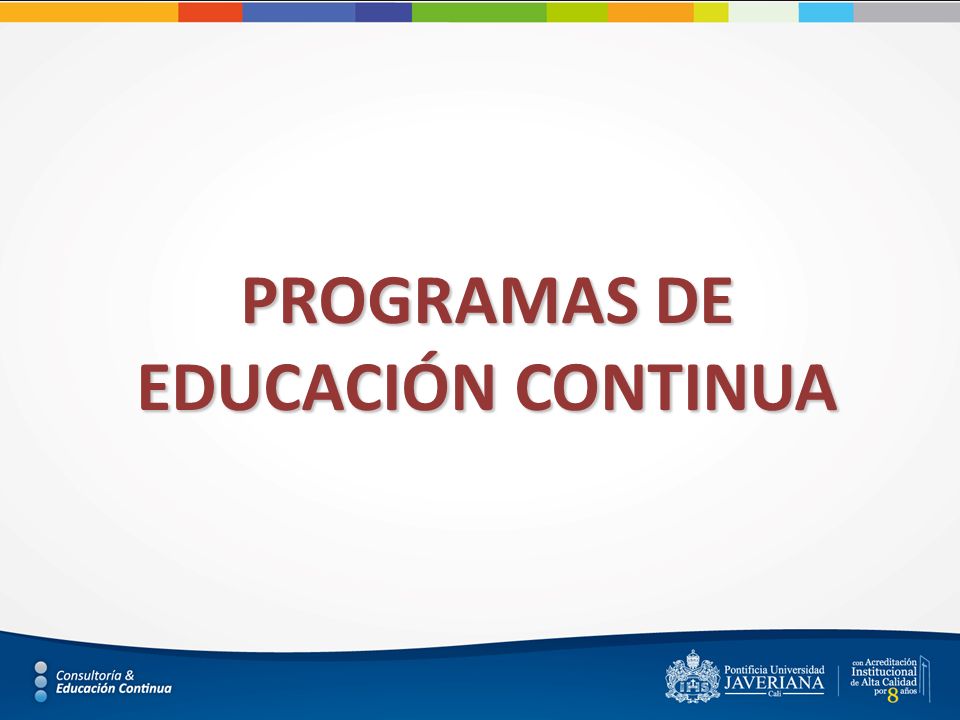 PROGRAMAS DE EDUCACIÓN CONTINUA

Consultoría &
Educación Continua

Pontificia Universidad
JAVERIANA
Cali

con Acreditación
Institucional
de Alta Calidad
por 8 años